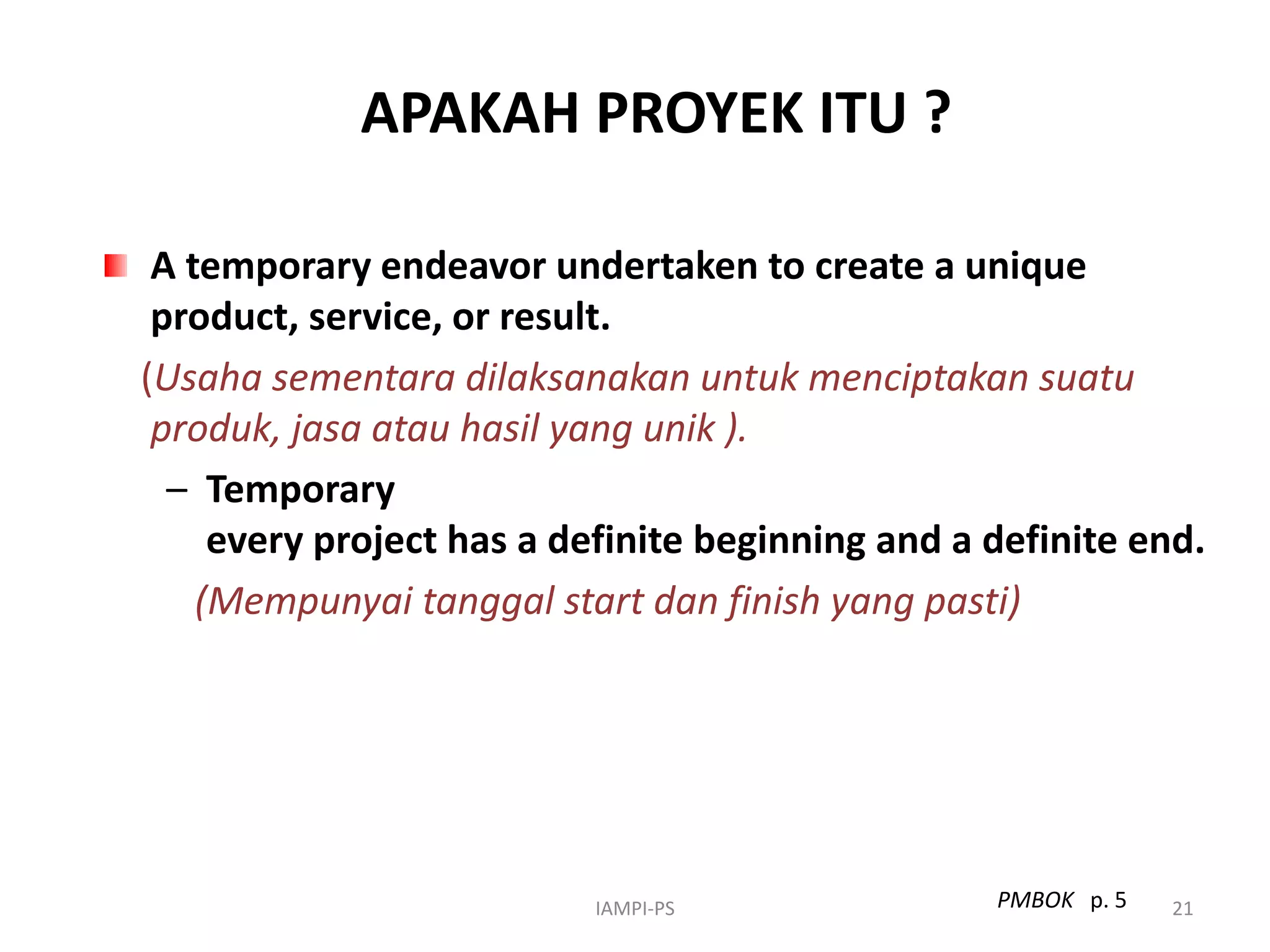 APAKAH PROYEK ITU ?

A temporary endeavor undertaken to create a unique product, service, or result.

(Usaha sementara dilaksanakan untuk menciptakan suatu produk, jasa atau hasil yang unik ).

– Temporary
every project has a definite beginning and a definite end.

(Mempunyai tanggal start dan finish yang pasti)

IAMPI-PS

PMBOK p. 5

21